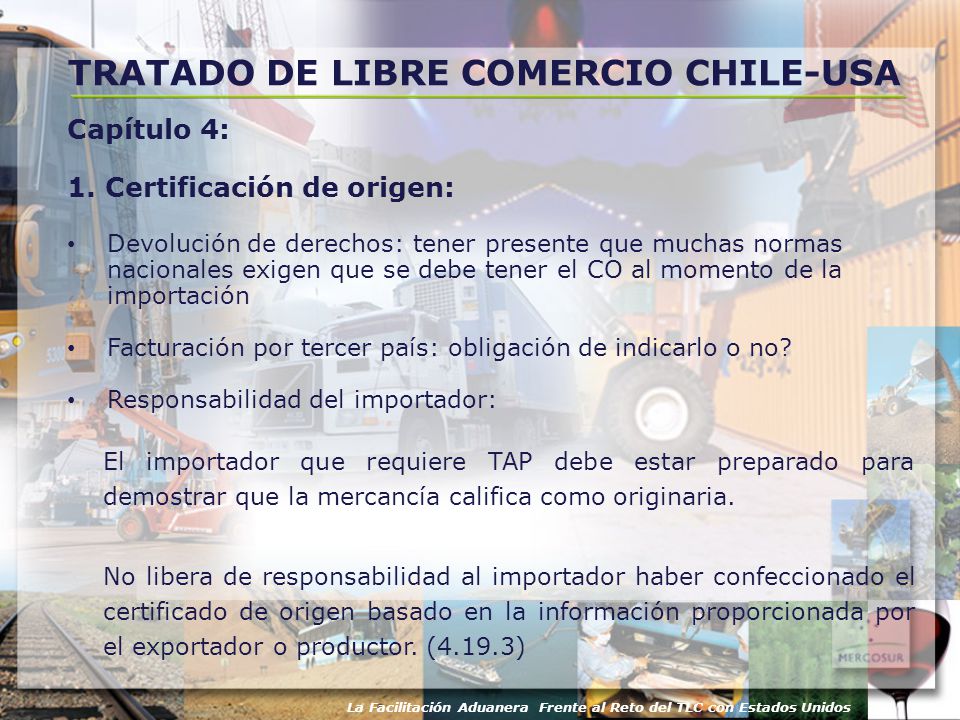 TRATADO DE LIBRE COMERCIO CHILE-USA

Capítulo 4:

1. Certificación de origen:

• Devolución de derechos: tener presente que muchas normas nacionales exigen que se debe tener el CO al momento de la importación

• Facturación por tercer país: obligación de indicarlo o no?

• Responsabilidad del importador:

El importador que requiere TAP debe estar preparado para demostrar que la mercancía califica como originaria.

No libera de responsabilidad al importador haber confeccionado el certificado de origen basado en la información proporcionada por el exportador o productor. (4.19.3)

MERCOSUR

La Facilitación Aduanera Frente al Reto del TLC con Estados Unidos